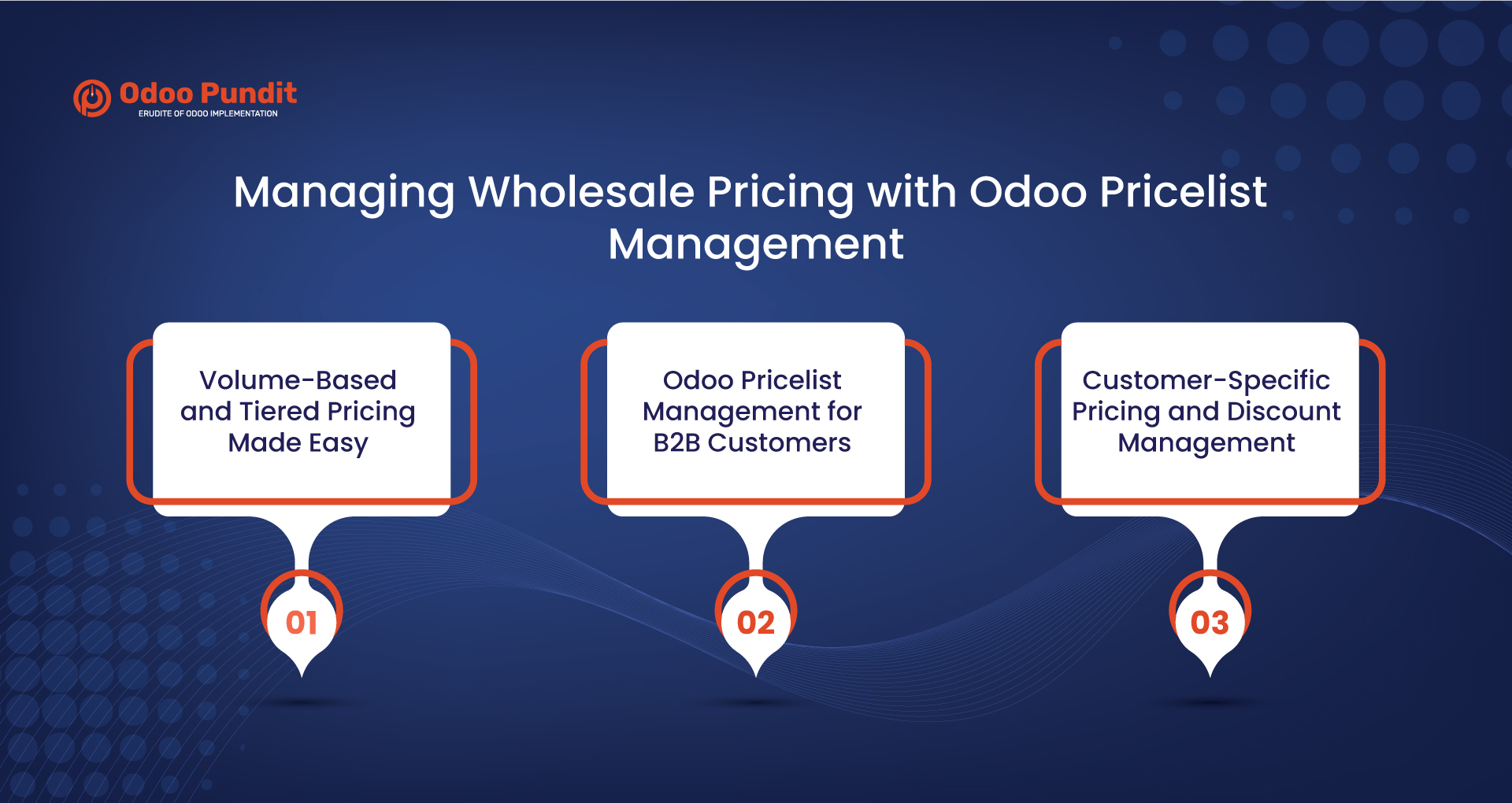 Odoo Pundit
ERUDITE OF ODOO IMPLEMENTATION

Managing Wholesale Pricing with Odoo Pricelist Management

Volume-Based and Tiered Pricing Made Easy

01

Odoo Pricelist Management for B2B Customers

02

Customer-Specific Pricing and Discount Management

03